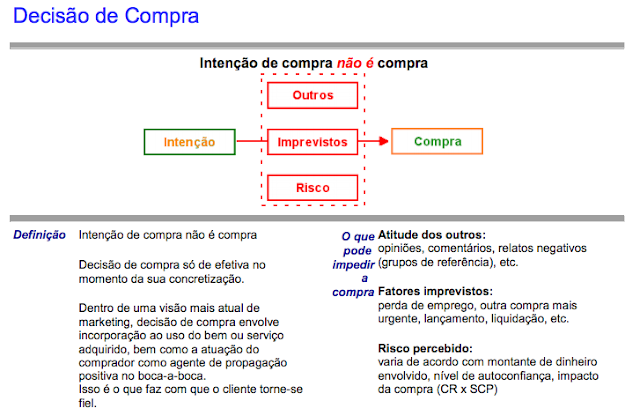 Decisão de Compra

Intenção de compra não é compra

Outros

Intenção

Imprevistos

Compra

Risco

Definição

Intenção de compra não é compra

Decisão de compra só de efetiva no momento da sua concretização.

Dentro de uma visão mais atual de marketing, decisão de compra envolve incorporação ao uso do bem ou serviço adquirido, bem como a atuação do comprador como agente de propagação positiva no boca-a-boca.
Isso é o que faz com que o cliente torne-se fiel.

O que pode impedir a compra

Atitude dos outros:
opiniões, comentários, relatos negativos (grupos de referência), etc.

Fatores imprevistos:
perda de emprego, outra compra mais urgente, lançamento, liquidação, etc.

Risco percebido:
varia de acordo com montante de dinheiro envolvido, nível de autoconfiança, impacto da compra (CR x SCP)